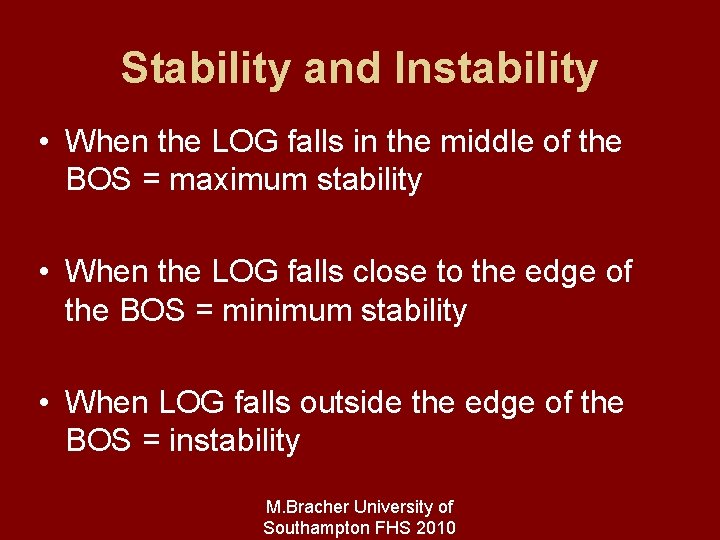 Stability and Instability

• When the LOG falls in the middle of the BOS = maximum stability

• When the LOG falls close to the edge of the BOS = minimum stability

• When LOG falls outside the edge of the BOS = instability

M.Bracher University of Southampton FHS 2010